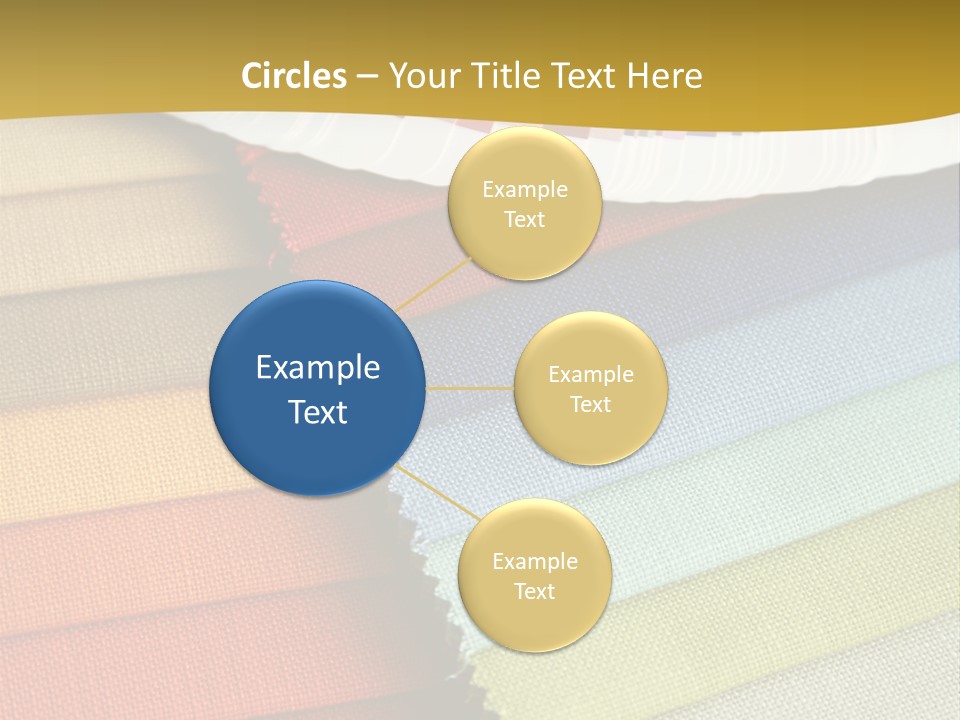 Circles – Your Title Text Here

Example Text

Example Text

Example Text

Example Text